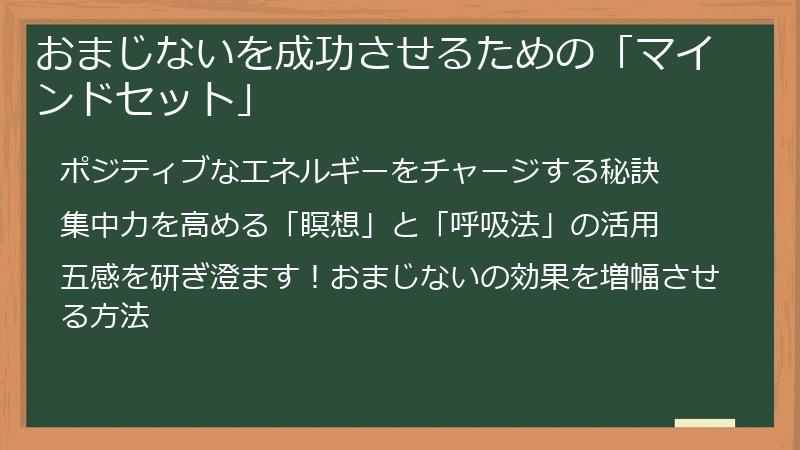 おまじないを成功させるための「マインドセット」

ポジティブなエネルギーをチャージする秘訣

集中力を高める「瞑想」と「呼吸法」の活用

五感を研ぎ澄ます！おまじないの効果を増幅させる方法